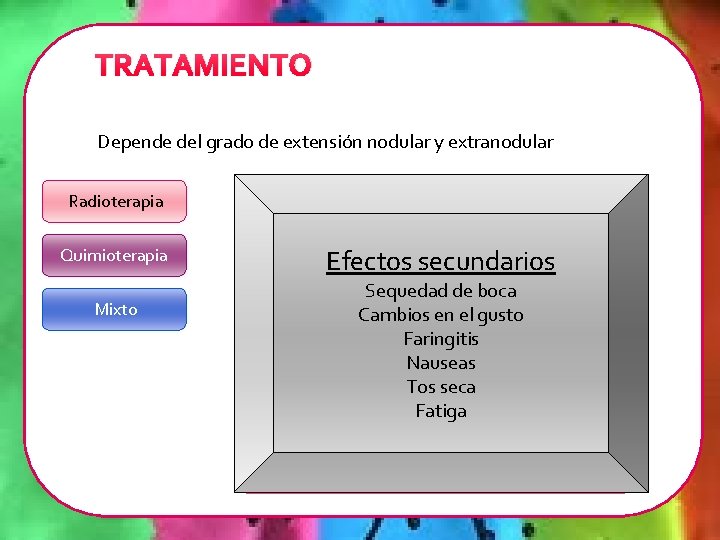 TRATAMIENTO

Depende del grado de extensión nodular y extranodular

Radioterapia

Quimioterapia

Mixto

Efectos secundarios
Sequedad de boca
Cambios en el gusto
Faringitis
Nauseas
Tos seca
Fatiga